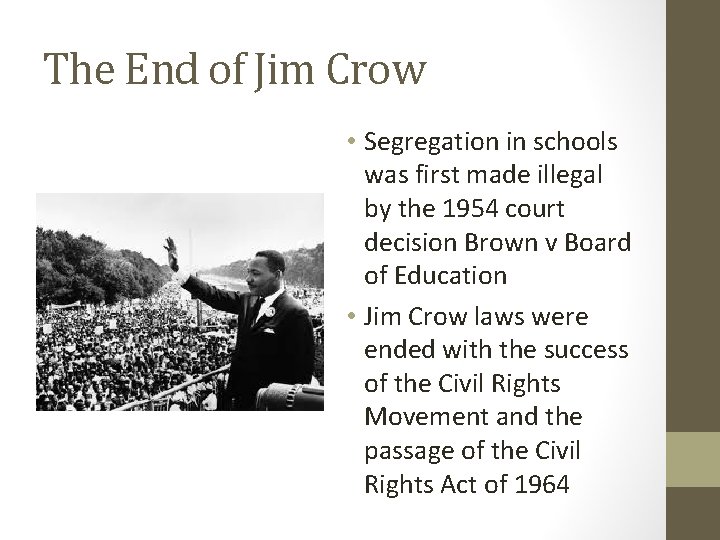 The End of Jim Crow

• Segregation in schools was first made illegal by the 1954 court decision Brown v Board of Education

• Jim Crow laws were ended with the success of the Civil Rights Movement and the passage of the Civil Rights Act of 1964